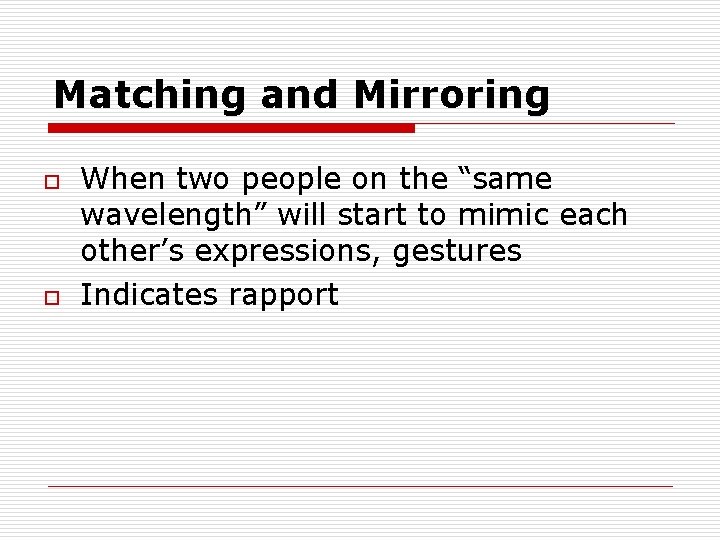 Matching and Mirroring

When two people on the “same wavelength” will start to mimic each other’s expressions, gestures

Indicates rapport